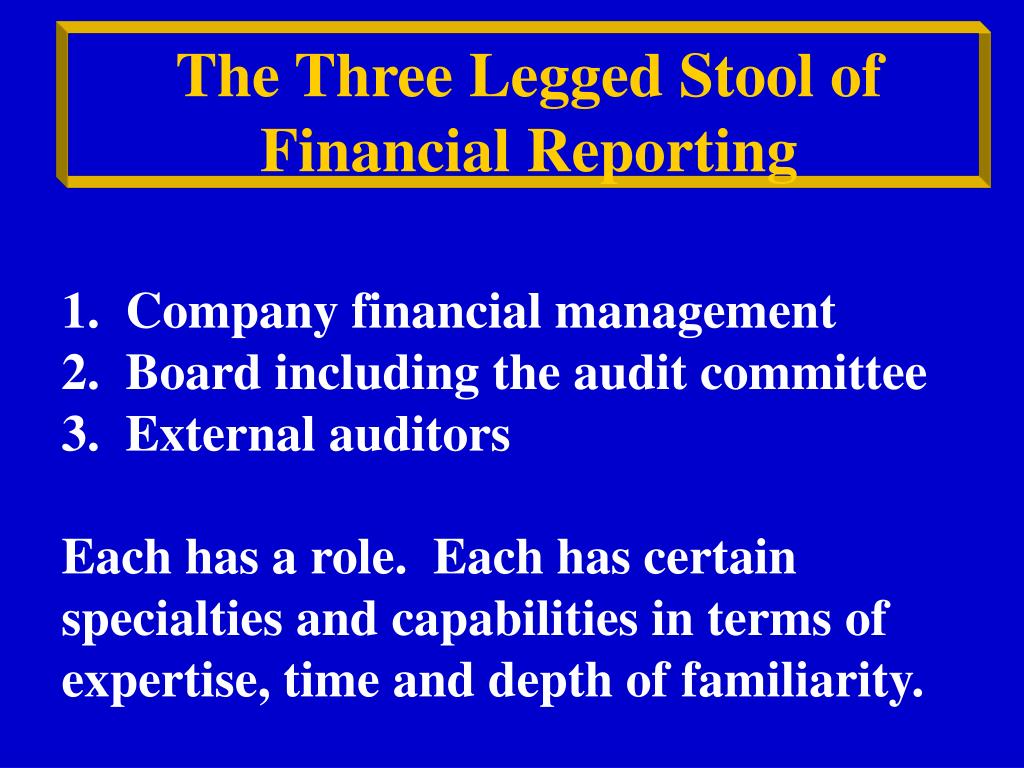 The Three Legged Stool of Financial Reporting

1. Company financial management
2. Board including the audit committee
3. External auditors

Each has a role. Each has certain specialties and capabilities in terms of expertise, time and depth of familiarity.